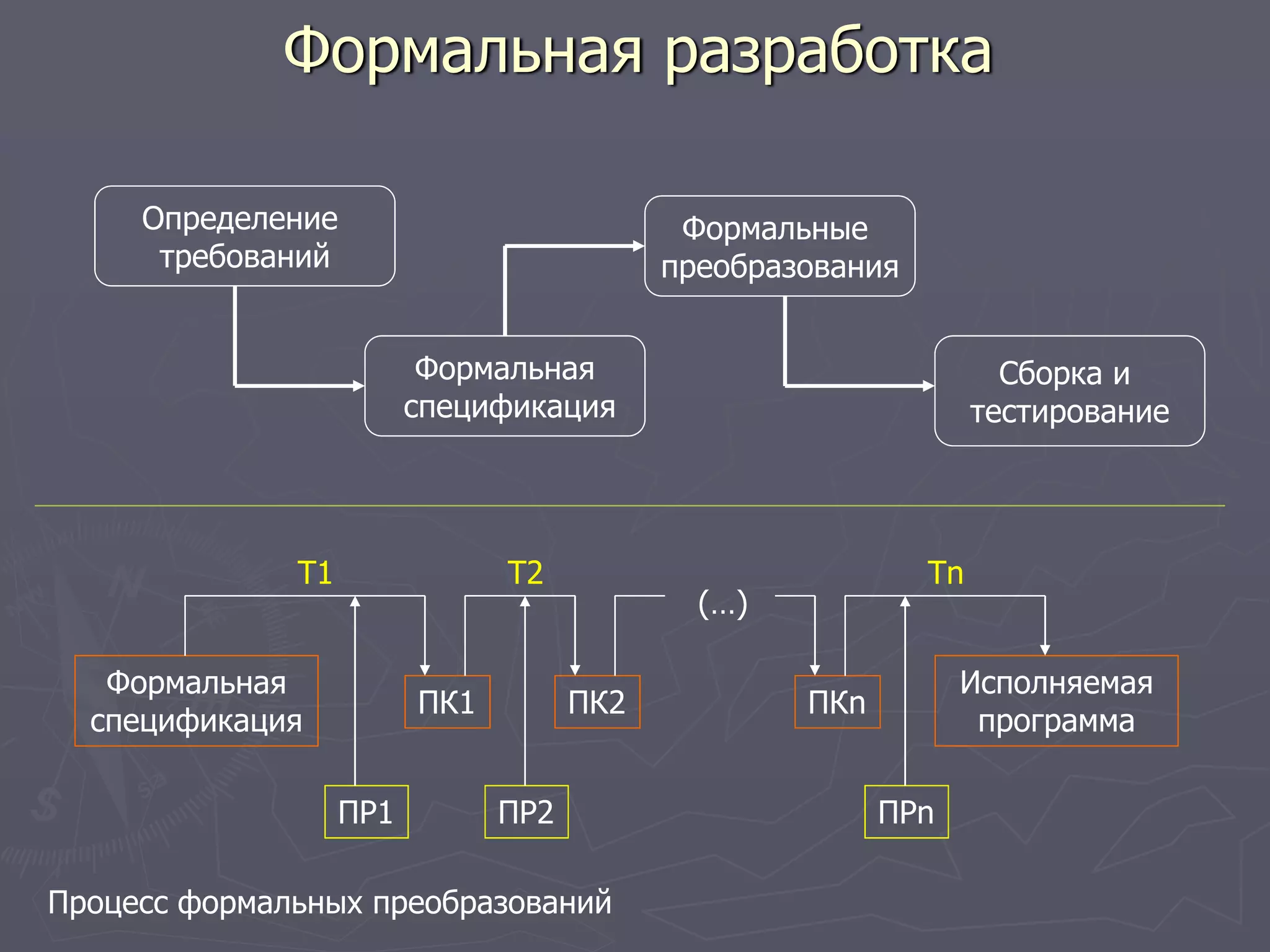 Формальная разработка

Определение требований

Формальная спецификация

Формальные преобразования

Сборка и тестирование

T1

T2

(…)

Tn

Формальная спецификация

ПК1

ПК2

ПКn

Исполняемая программа

ПР1

ПР2

ПРn

Процесс формальных преобразований